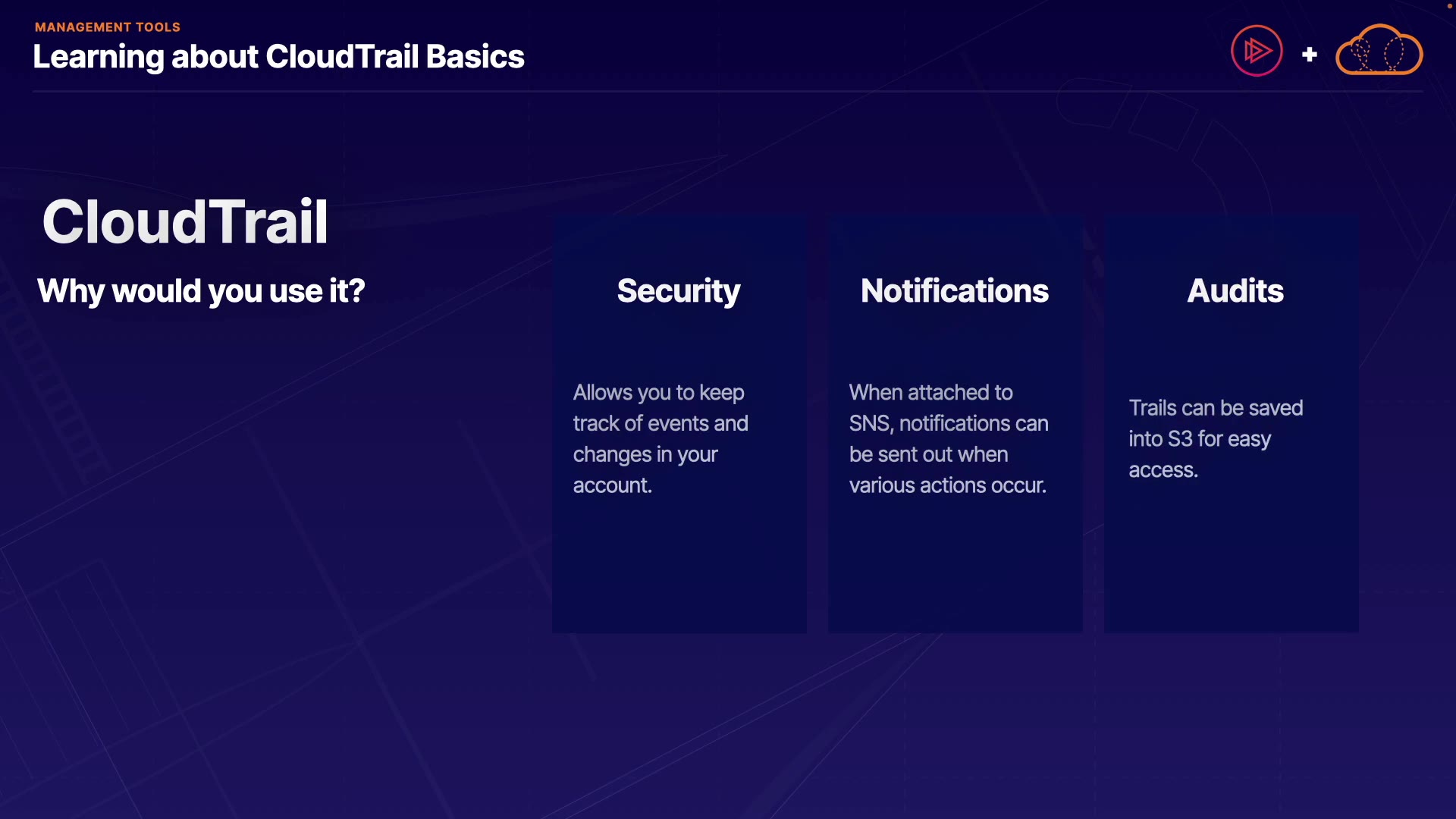 MANAGEMENT TOOLS
Learning about CloudTrail Basics

+

CloudTrail

Why would you use it?

Security

Allows you to keep track of events and changes in your account.

Notifications

When attached to SNS, notifications can be sent out when various actions occur.

Audits

Trails can be saved into S3 for easy access.